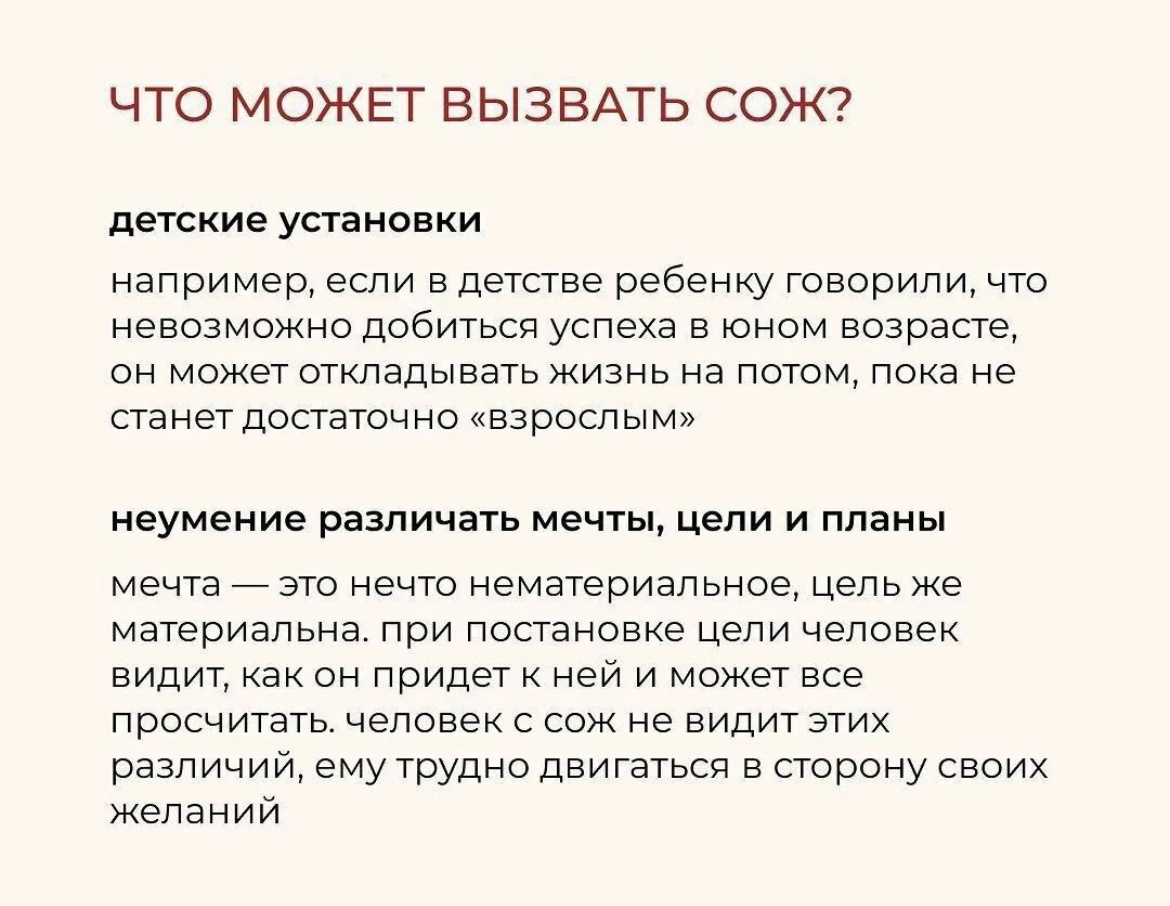 ЧТО МОЖЕТ ВЫЗВАТЬ СОЖ?

детские установки

например, если в детстве ребенку говорили, что невозможно добиться успеха в юном возрасте, он может откладывать жизнь на потом, пока не станет достаточно «взрослым»

неумение различать мечты, цели и планы

мечта — это нечто нематериальное, цель же материальна. при постановке цели человек видит, как он придет к ней и может все просчитать. человек с сож не видит этих различий, ему трудно двигаться в сторону своих желаний